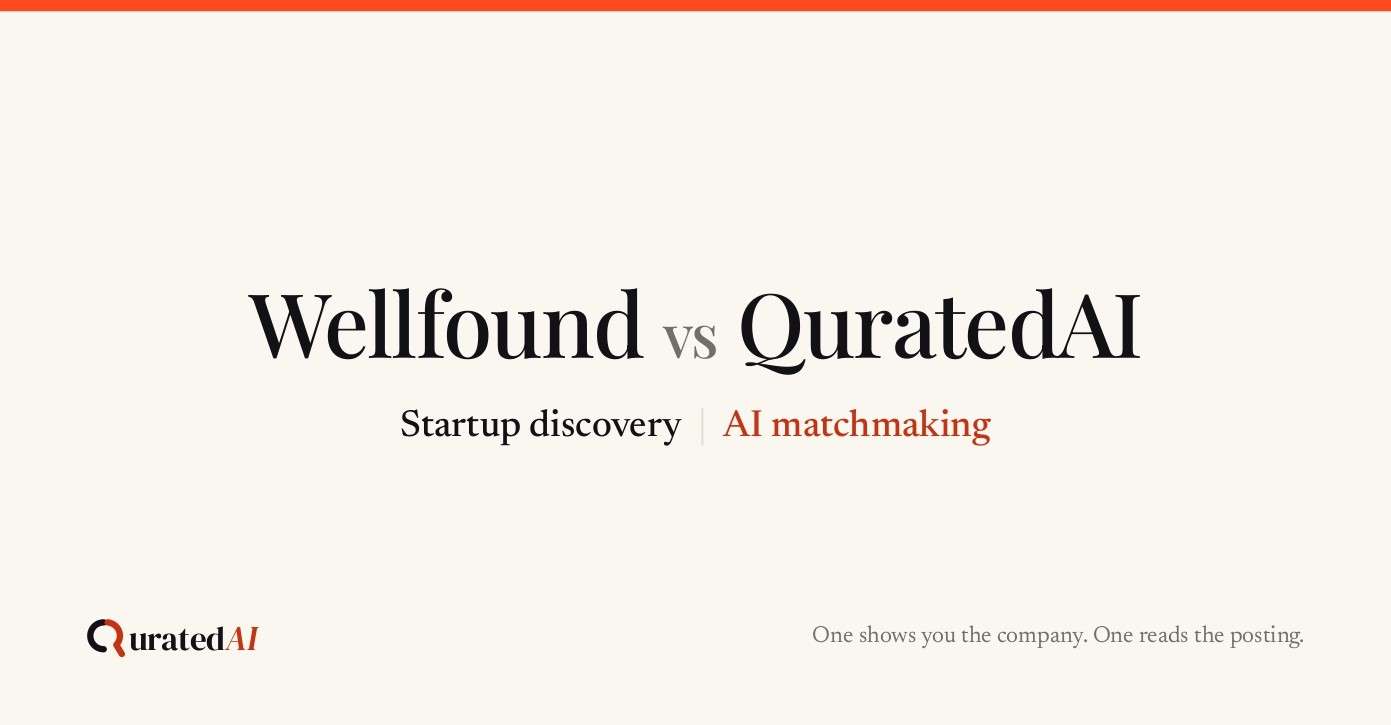 Wellfound vs QuratedAI

Startup discovery | AI matchmaking

QuratedAI

One shows you the company. One reads the posting.